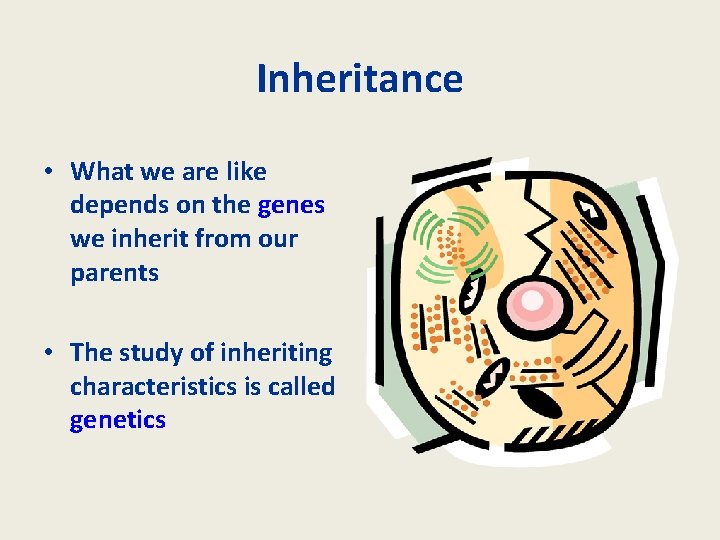 Inheritance

• What we are like depends on the genes we inherit from our parents

• The study of inheriting characteristics is called genetics